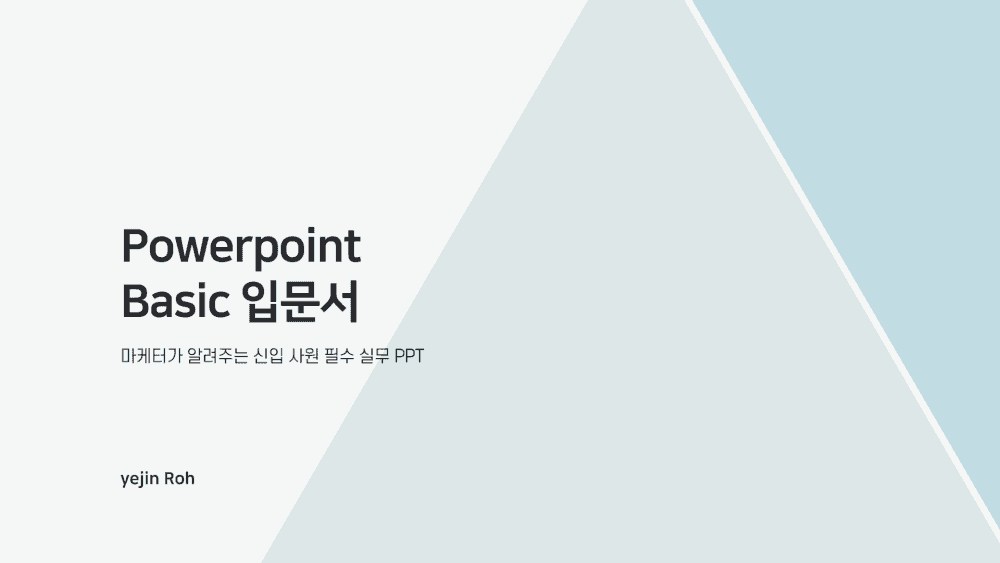 Powerpoint
Basic 입문서

마케터가 알려주는 신입 사원 필수 실무 PPT

yejin Roh